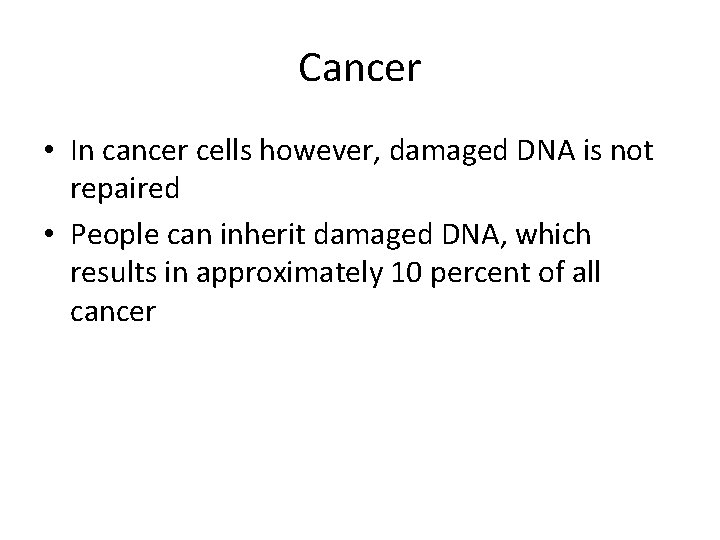 Cancer

• In cancer cells however, damaged DNA is not repaired
• People can inherit damaged DNA, which results in approximately 10 percent of all cancer